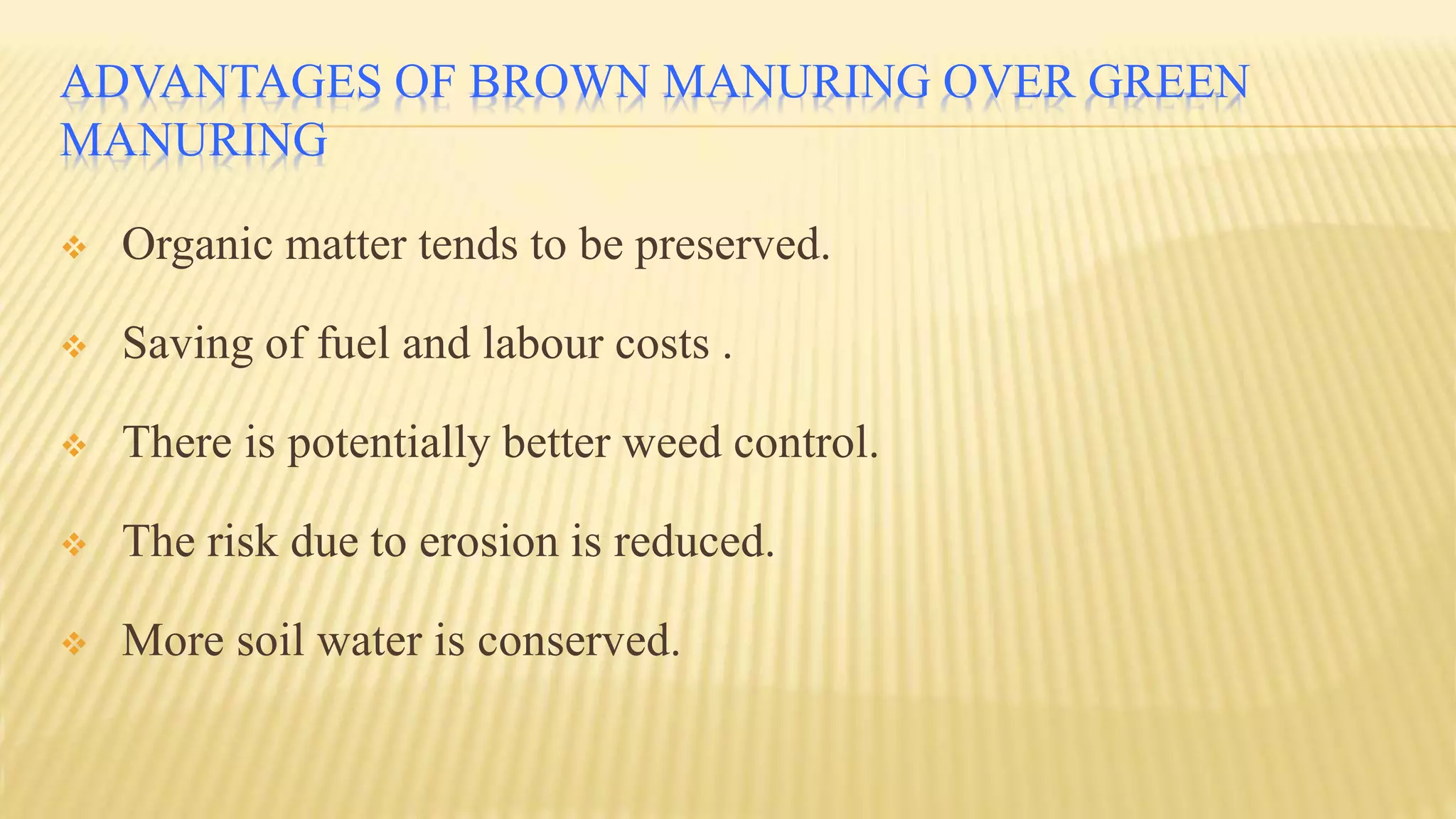 ADVANTAGES OF BROWN MANURING OVER GREEN MANURING

❖ Organic matter tends to be preserved.

❖ Saving of fuel and labour costs .

❖ There is potentially better weed control.

❖ The risk due to erosion is reduced.

❖ More soil water is conserved.